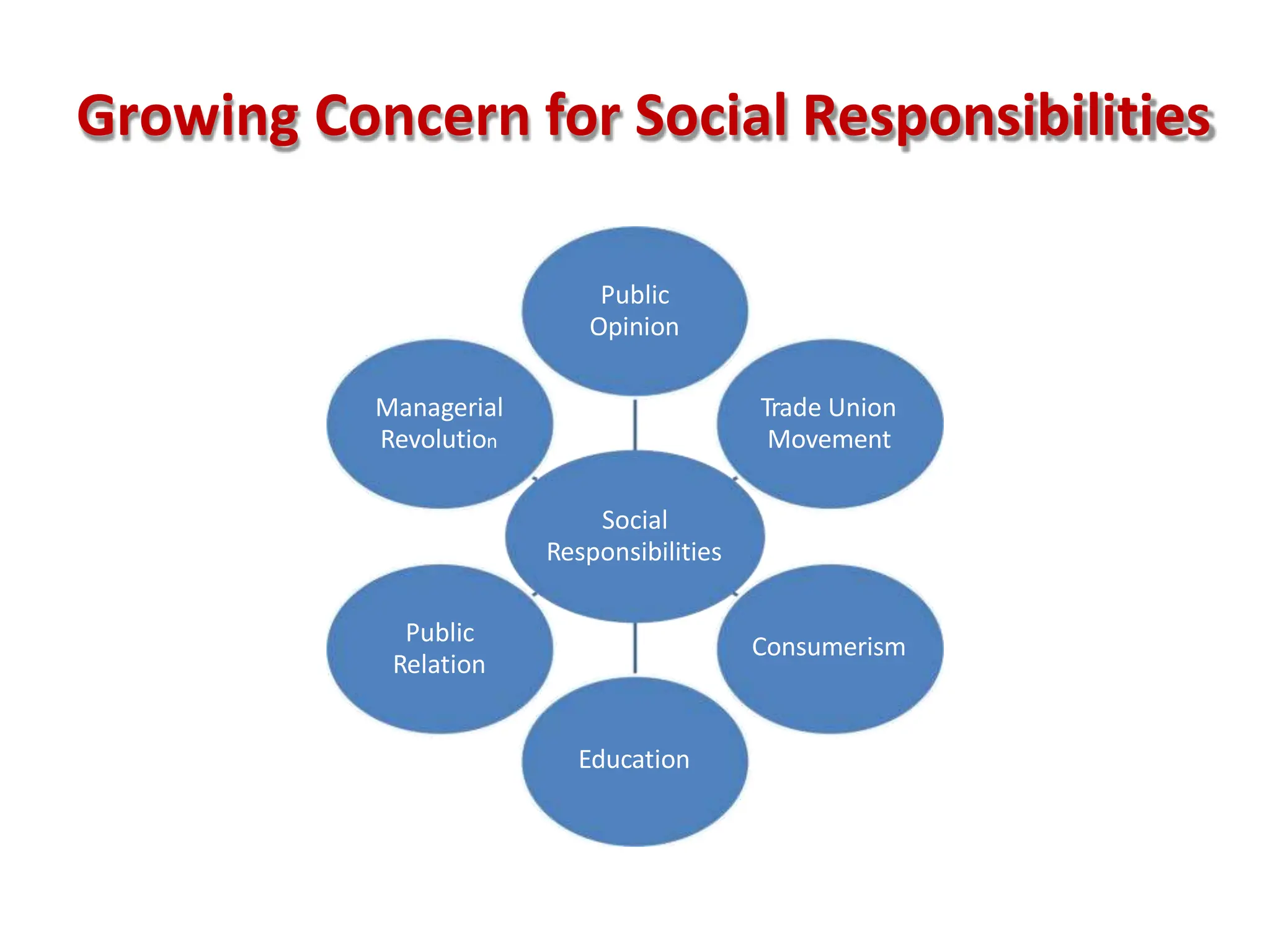 Growing Concern for Social Responsibilities

Public Opinion

Managerial Revolution

Trade Union Movement

Social Responsibilities

Public Relation

Consumerism

Education